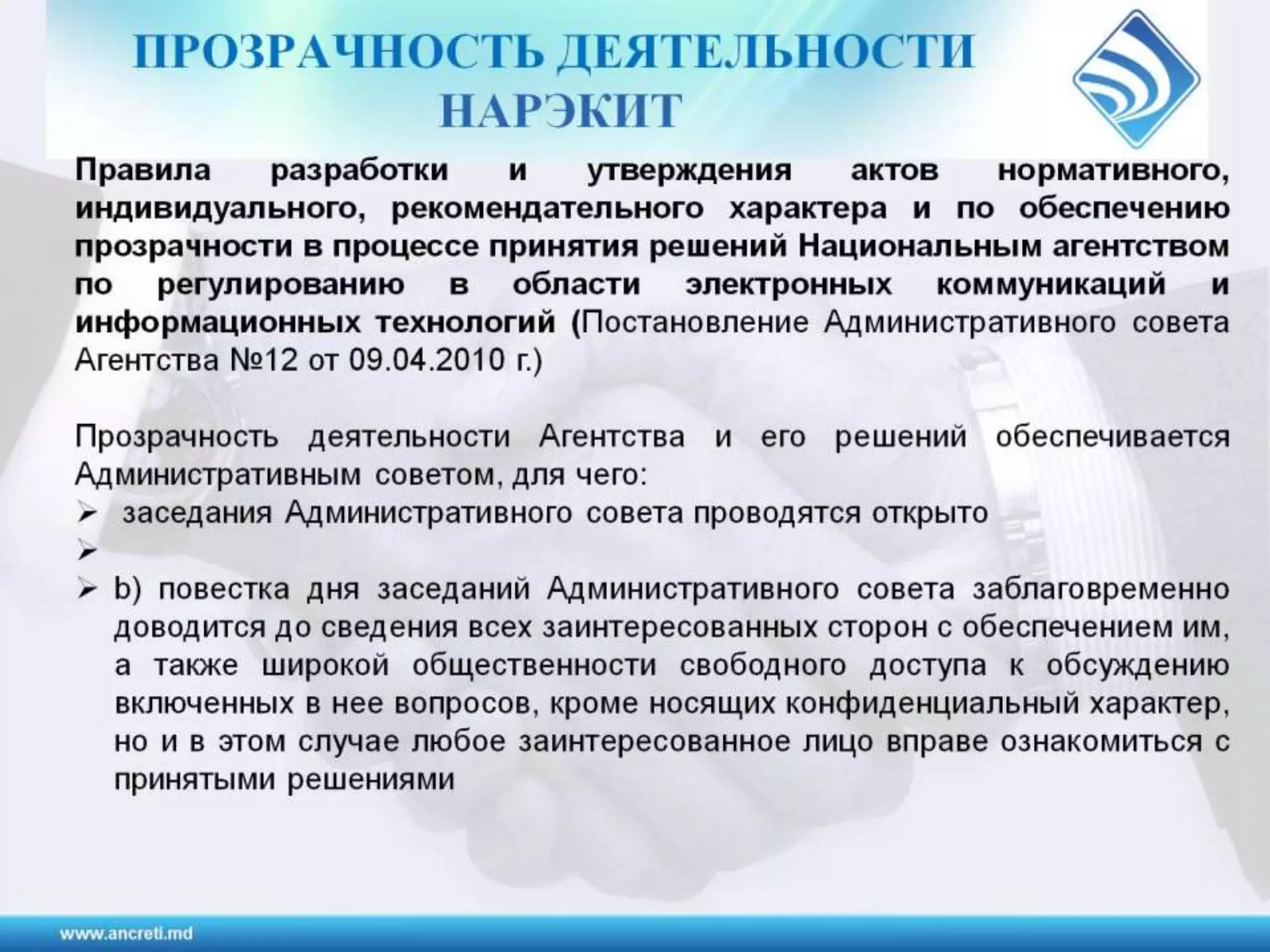 ПРОЗРАЧНОСТЬ ДЕЯТЕЛЬНОСТИ НАРЭКИТ

Правила разработки и утверждения актов нормативного, индивидуального, рекомендательного характера и по обеспечению прозрачности в процессе принятия решений Национальным агентством по регулированию в области электронных коммуникаций и информационных технологий (Постановление Административного совета Агентства №12 от 09.04.2010 г.)

Прозрачность деятельности Агентства и его решений обеспечивается Административным советом, для чего:
➢ заседания Административного совета проводятся открыто
➢
➢ b) повестка дня заседаний Административного совета заблаговременно доводится до сведения всех заинтересованных сторон с обеспечением им, а также широкой общественности свободного доступа к обсуждению включенных в нее вопросов, кроме носящих конфиденциальный характер, но и в этом случае любое заинтересованное лицо вправе ознакомиться с принятыми решениями

www.ancreti.md